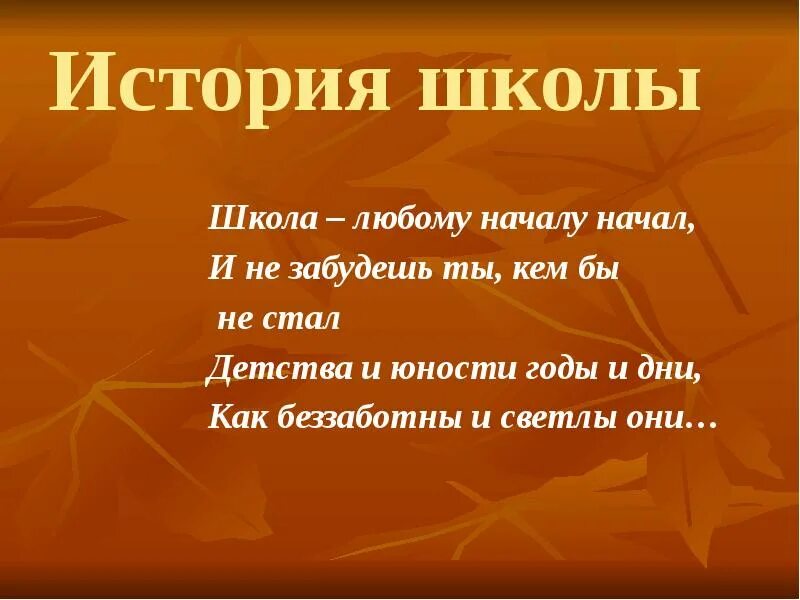 История школы

Школа – любому началу начал,
И не забудешь ты, кем бы
не стал
Детства и юности годы и дни,
Как беззаботны и светлы они…